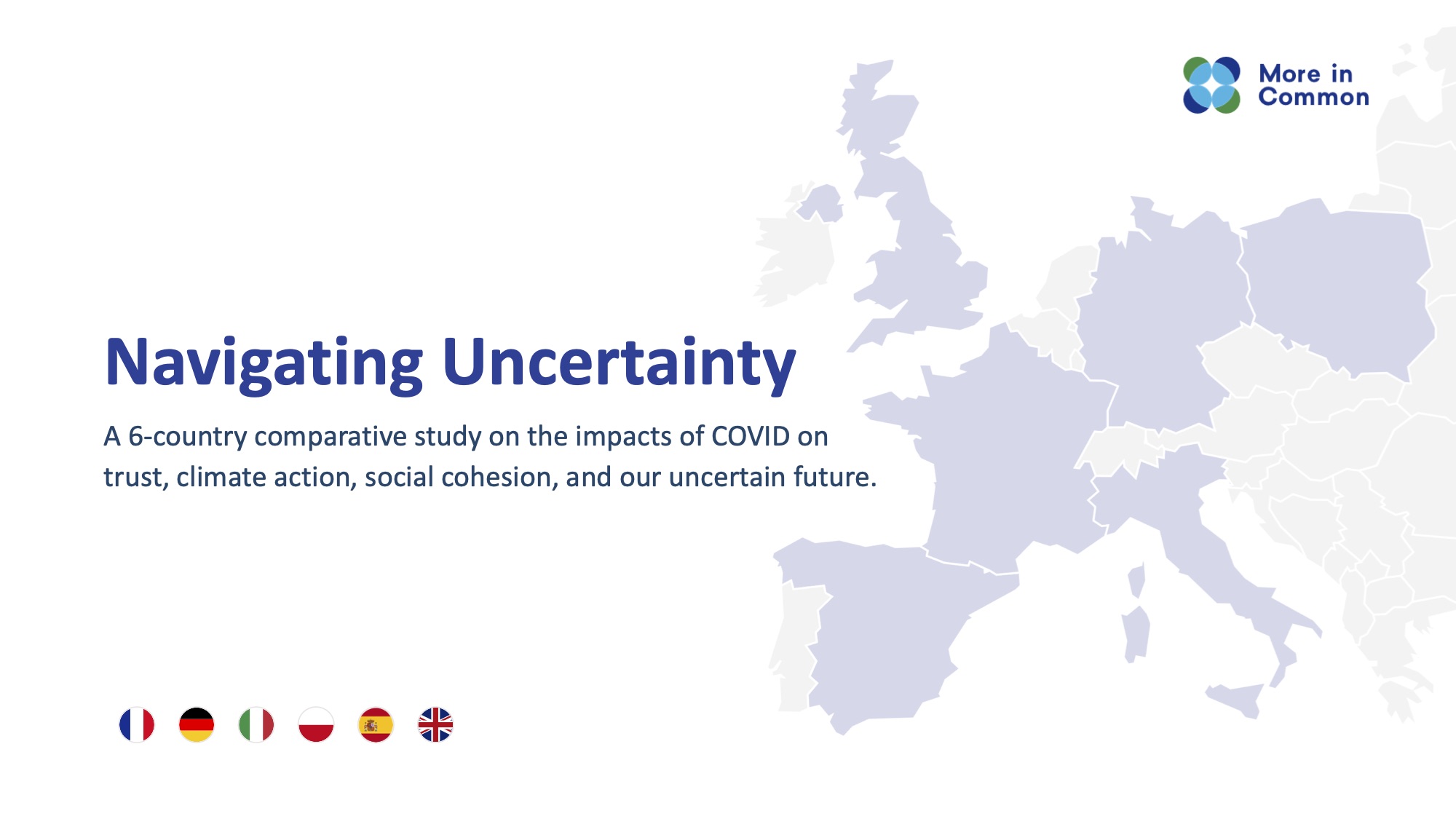 More in Common

Navigating Uncertainty

A 6-country comparative study on the impacts of COVID on trust, climate action, social cohesion, and our uncertain future.